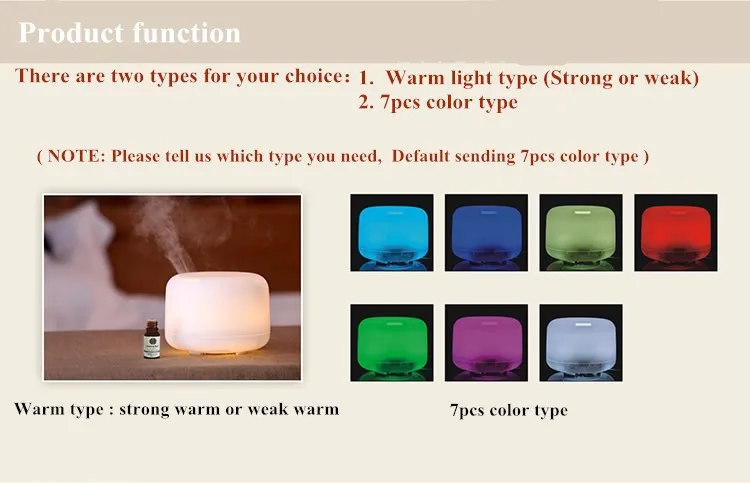 Product function

There are two types for your choice: 1. Warm light type (Strong or weak)
2. 7pcs color type

( NOTE: Please tell us which type you need, Default sending 7pcs color type )

Warm type : strong warm or weak warm

7pcs color type